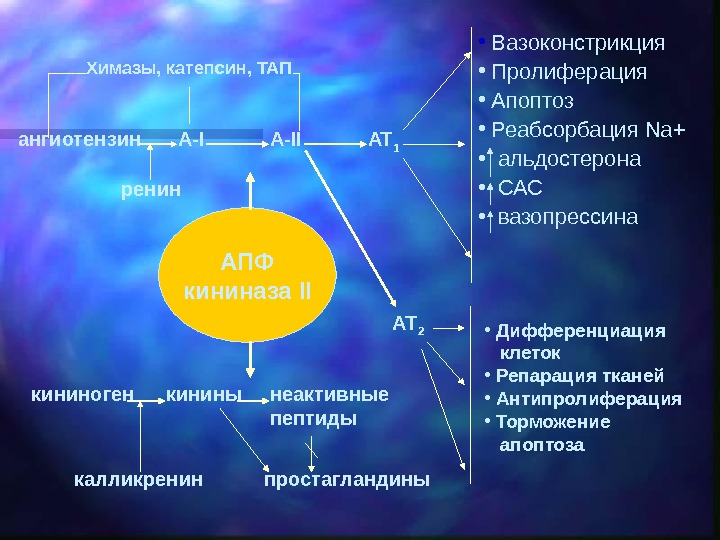 Химазы, катепсин, ТАП

ангиотензин A-I A-II $AT_1$

ренин

АПФ
кининаза II

$AT_2$

кининоген кинины неактивные пептиды

калликренин простагландины

• Вазоконстрикция
• Пролиферация
• Апоптоз
• Реабсорбация Na+
• ↑ альдостерона
• ↑ САС
• ↑ вазопрессина

• Дифференциация клеток
• Репарация тканей
• Антипролиферация
• Торможение апоптоза